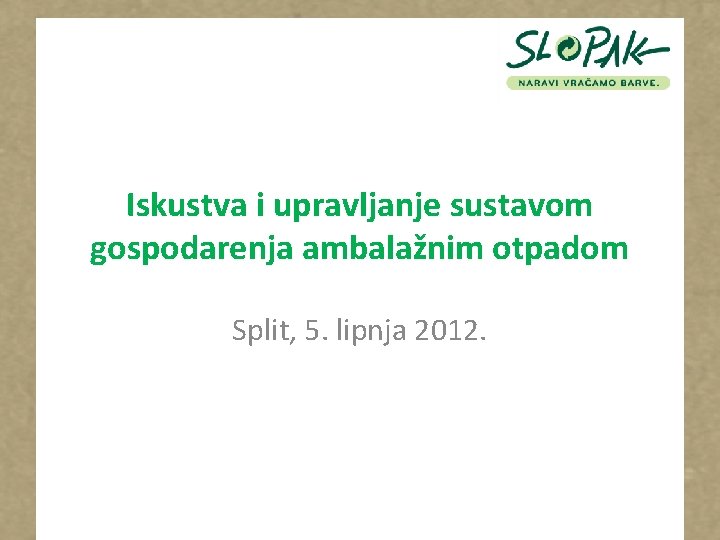 SLOPAK
NARAVI VRAČAMO BARVE.

Iskustva i upravljanje sustavom gospodarenja ambalažnim otpadom

Split, 5. lipnja 2012.